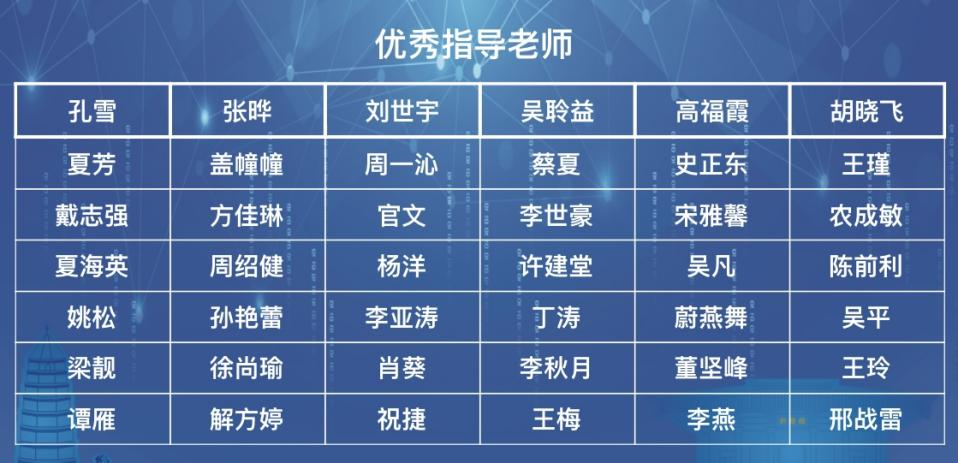 优秀指导老师

| 孔雪 | 张晔 | 刘世宇 | 吴聆益 | 高福霞 | 胡晓飞 |
|---|---|---|---|---|---|
| 夏芳 | 盖幢幢 | 周一沁 | 蔡夏 | 史正东 | 王瑾 |
| 戴志强 | 方佳琳 | 官文 | 李世豪 | 宋雅馨 | 农成敏 |
| 夏海英 | 周绍健 | 杨洋 | 许建堂 | 吴凡 | 陈前利 |
| 姚松 | 孙艳蕾 | 李亚涛 | 丁涛 | 蔚燕舞 | 吴平 |
| 梁靓 | 徐尚瑜 | 肖葵 | 李秋月 | 董坚峰 | 王玲 |
| 谭雁 | 解方婷 | 祝捷 | 王梅 | 李燕 | 邢战雷 |